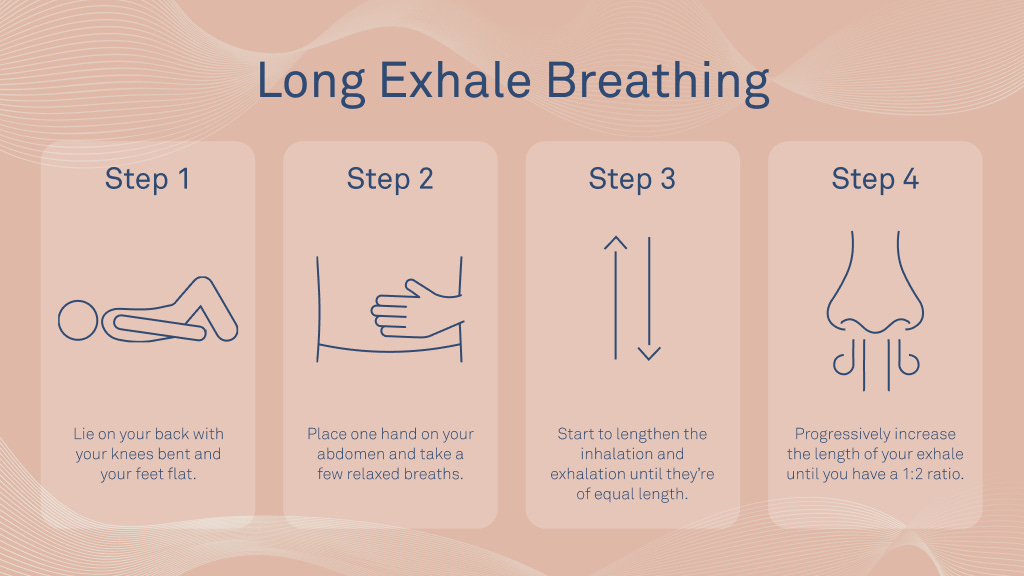 Long Exhale Breathing

Step 1

Lie on your back with your knees bent and your feet flat.

Step 2

Place one hand on your abdomen and take a few relaxed breaths.

Step 3

Start to lengthen the inhalation and exhalation until they're of equal length.

Step 4

Progressively increase the length of your exhale until you have a 1:2 ratio.